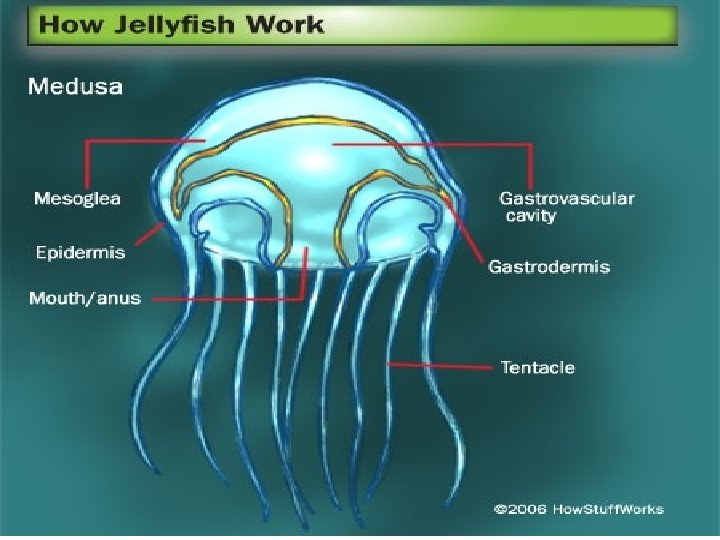 How Jellyfish Work

Medusa

Mesoglea

Epidermis

Mouth/anus

Gastrovascular cavity

Gastrodermis

Tentacle

©2006 HowStuffWorks